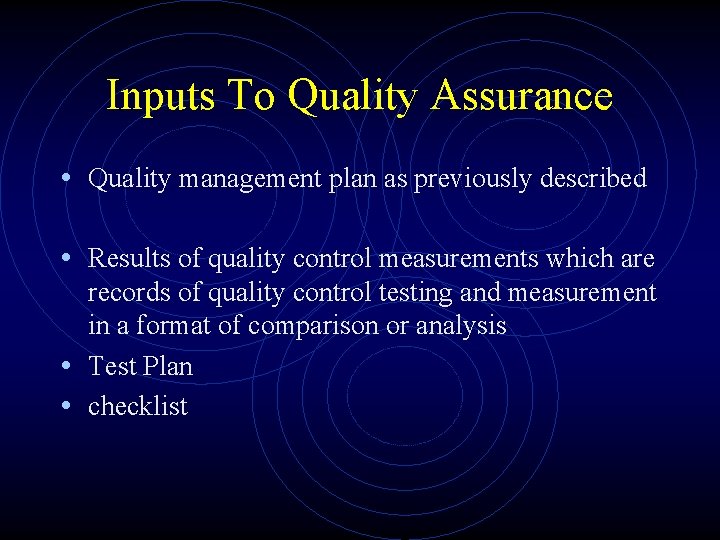 Inputs To Quality Assurance

• Quality management plan as previously described

• Results of quality control measurements which are records of quality control testing and measurement in a format of comparison or analysis
• Test Plan
• checklist